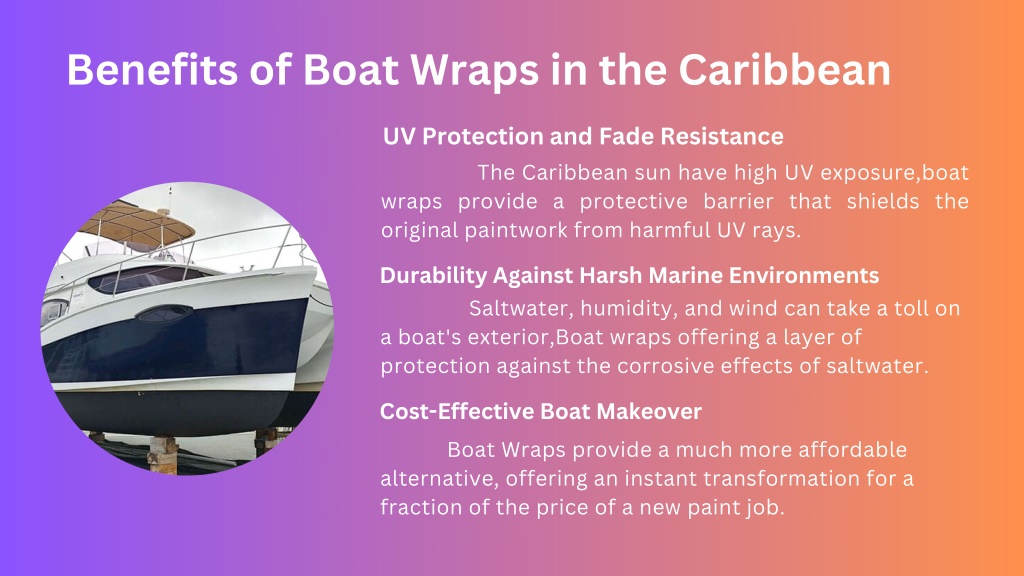 Benefits of Boat Wraps in the Caribbean

UV Protection and Fade Resistance

The Caribbean sun have high UV exposure,boat wraps provide a protective barrier that shields the original paintwork from harmful UV rays.

Durability Against Harsh Marine Environments

Saltwater, humidity, and wind can take a toll on a boat's exterior,Boat wraps offering a layer of protection against the corrosive effects of saltwater.

Cost-Effective Boat Makeover

Boat Wraps provide a much more affordable alternative, offering an instant transformation for a fraction of the price of a new paint job.